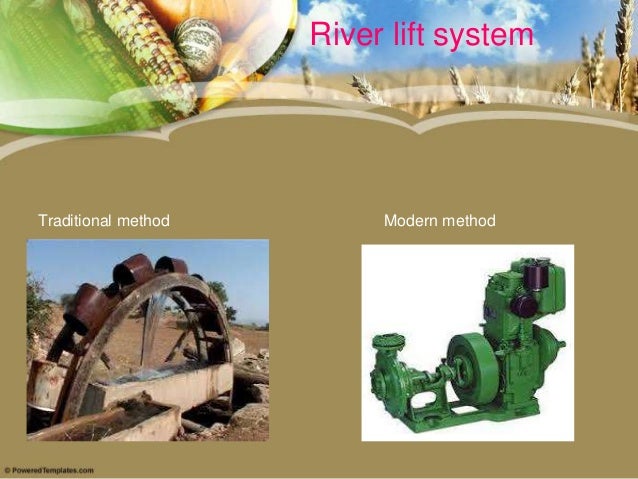 River lift system

Traditional method

Modern method

© PoweredTemplates.com